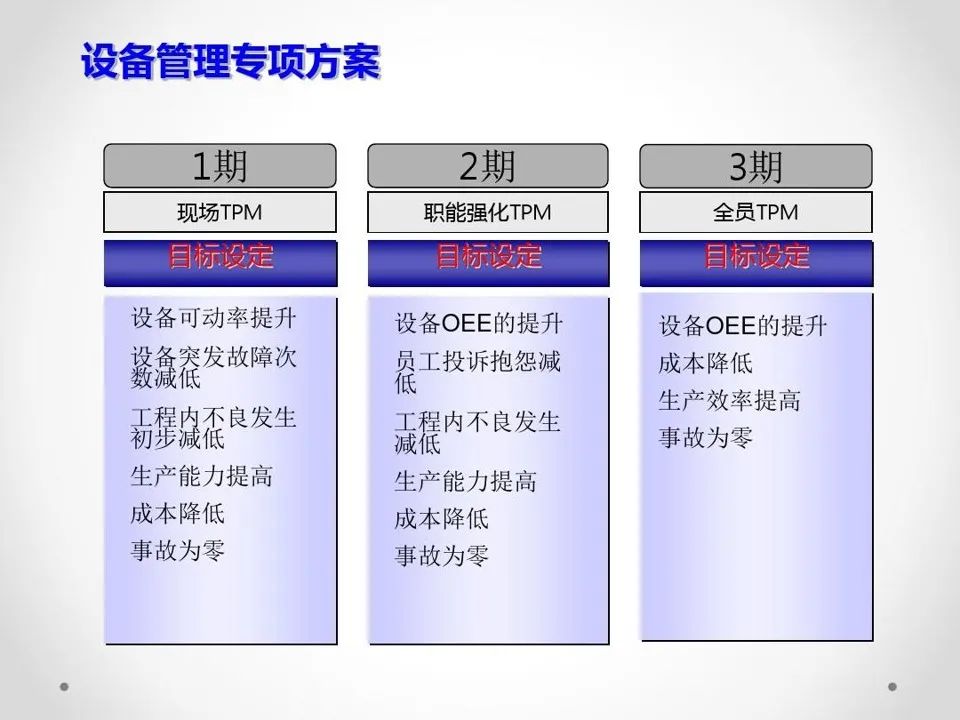 设备管理专项方案

1期

现场TPM

目标设定

设备可动率提升

设备突发故障次数减低

工程内不良发生初步减低

生产能力提高

成本降低

事故为零

2期

职能强化TPM

目标设定

设备OEE的提升

员工投诉抱怨减低

工程内不良发生减低

生产能力提高

成本降低

事故为零

3期

全员TPM

目标设定

设备OEE的提升

成本降低

生产效率提高

事故为零